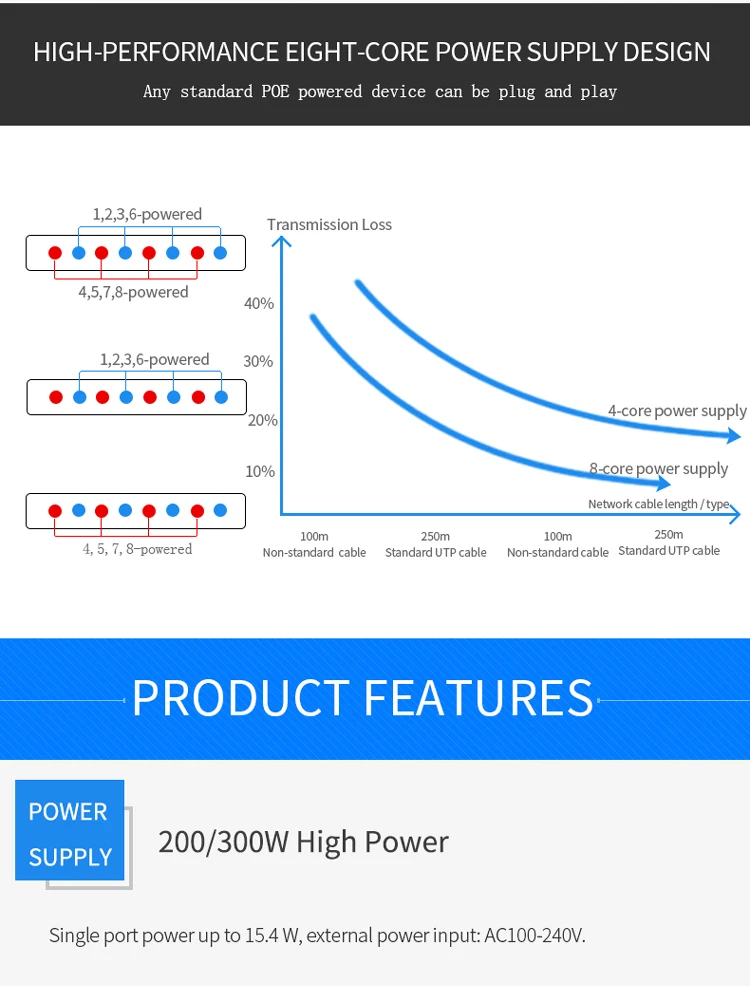 HIGH-PERFORMANCE EIGHT-CORE POWER SUPPLY DESIGN

Any standard POE powered device can be plug and play

1,2,3,6-powered

4,5,7,8-powered

1,2,3,6-powered

4, 5, 7, 8-powered

Transmission Loss

40%

30%

20%

10%

4-core power supply

8-core power supply

Network cable length / type

100m
Non-standard cable

250m
Standard UTP cable

100m
Non-standard cable

250m
Standard UTP cable

PRODUCT FEATURES

POWER SUPPLY

200/300W High Power

Single port power up to 15.4 W, external power input: AC100-240V.